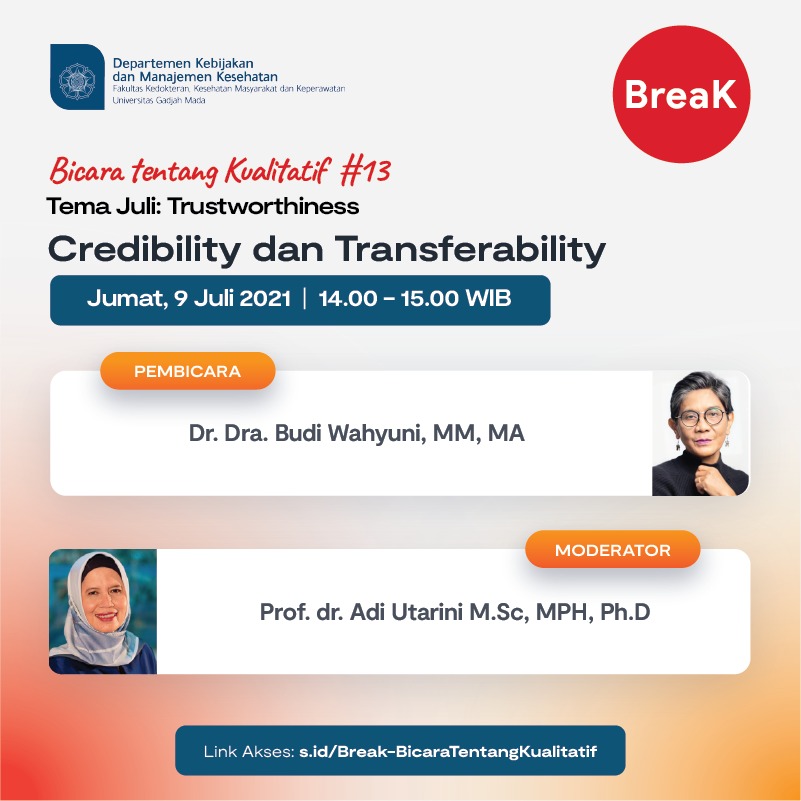 Departemen Kebijakan dan Manajemen Kesehatan
Fakultas Kedokteran, Kesehatan Masyarakat dan Keperawatan
Universitas Gadjah Mada

BreaK

Bicara tentang Kualitatif #13
Tema Juli: Trustworthiness
Credibility dan Transferability

Jumat, 9 Juli 2021 | 14.00 – 15.00 WIB

PEMBICARA
Dr. Dra. Budi Wahyuni, MM, MA

MODERATOR
Prof. dr. Adi Utarini M.Sc, MPH, Ph.D

Link Akses: s.id/Break-BicaraTentangKualitatif